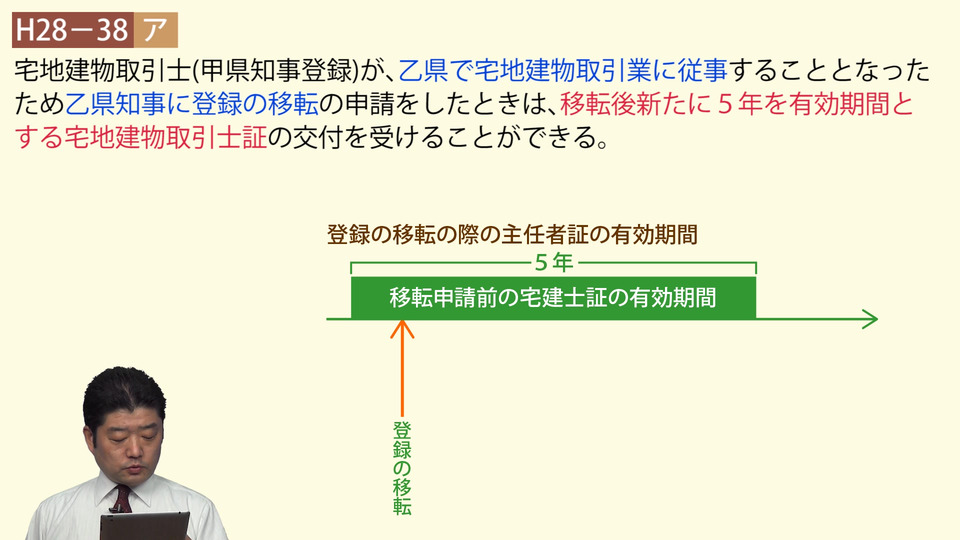 H28－38 ア

宅地建物取引士(甲県知事登録)が、乙県で宅地建物取引業に従事することとなったため乙県知事に登録の移転の申請をしたときは、移転後新たに５年を有効期間とする宅地建物取引士証の交付を受けることができる。

登録の移転の際の主任者証の有効期間

５年

移転申請前の宅建士証の有効期間

登録の移転